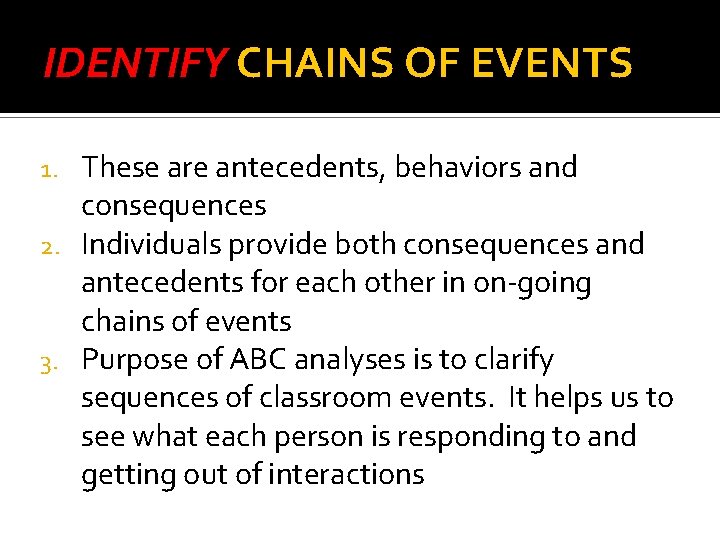 IDENTIFY CHAINS OF EVENTS

1. These are antecedents, behaviors and consequences
2. Individuals provide both consequences and antecedents for each other in on-going chains of events
3. Purpose of ABC analyses is to clarify sequences of classroom events. It helps us to see what each person is responding to and getting out of interactions